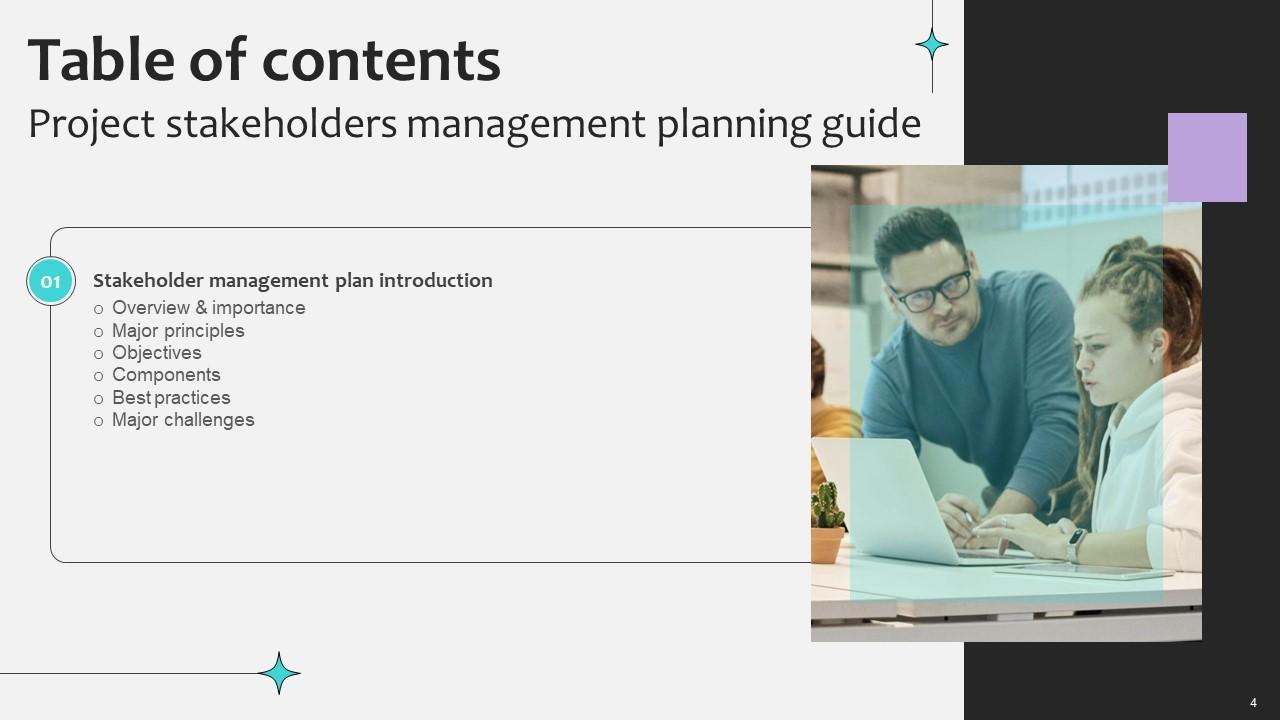 Table of contents
Project stakeholders management planning guide

01

Stakeholder management plan introduction
○ Overview & importance
○ Major principles
○ Objectives
○ Components
○ Best practices
○ Major challenges

4